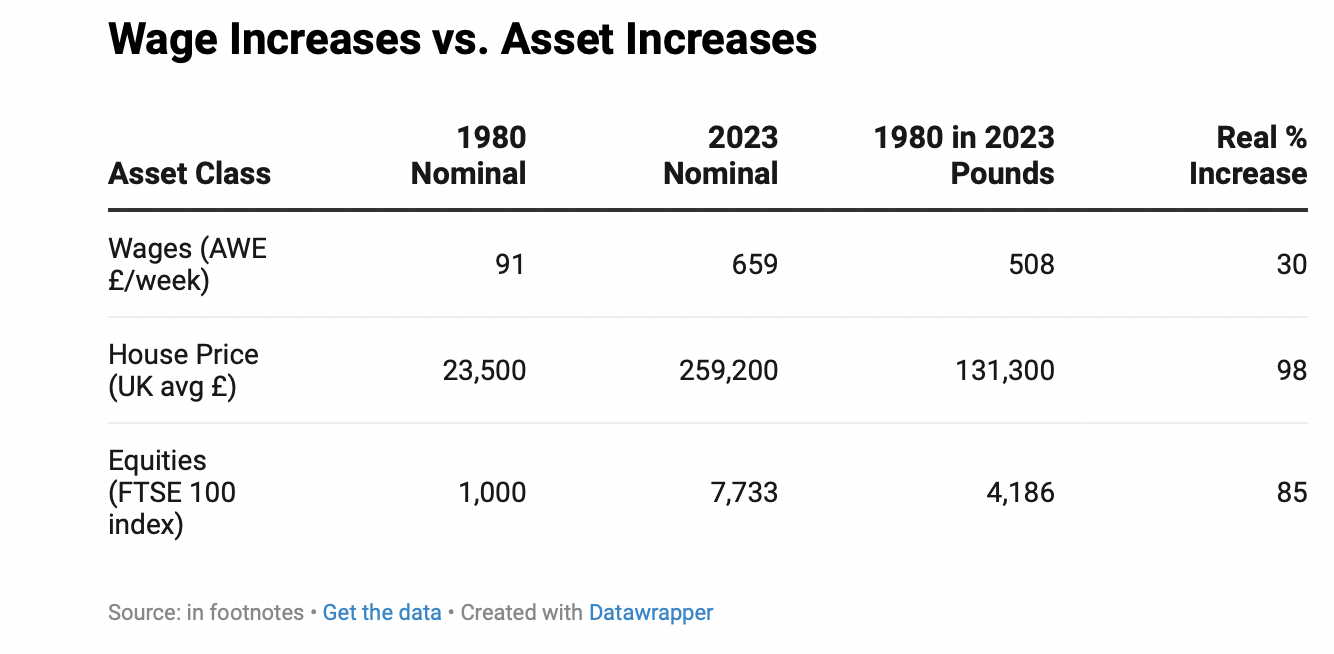 Wage Increases vs. Asset Increases

| Asset Class | 1980 Nominal | 2023 Nominal | 1980 in 2023 Pounds | Real % Increase |
|---|---|---|---|---|
| Wages (AWE £/week) | 91 | 659 | 508 | 30 |
| House Price (UK avg £) | 23,500 | 259,200 | 131,300 | 98 |
| Equities (FTSE 100 index) | 1,000 | 7,733 | 4,186 | 85 |

Source: in footnotes • Get the data • Created with Datawrapper